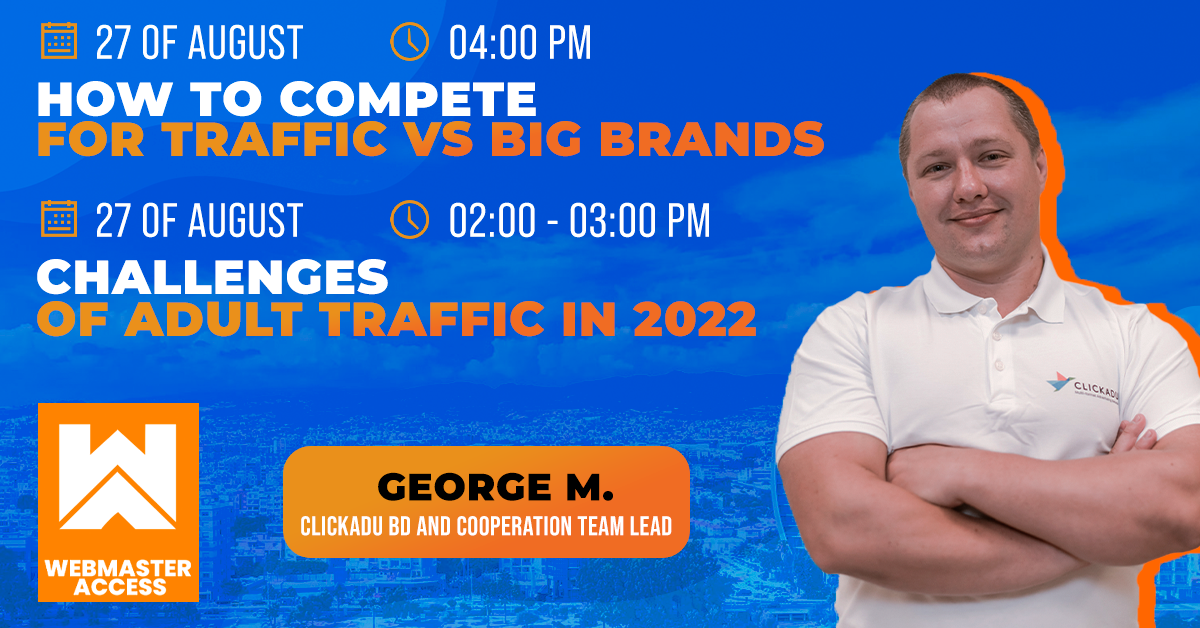 27 OF AUGUST 04:00 PM

HOW TO COMPETE FOR TRAFFIC VS BIG BRANDS

27 OF AUGUST 02:00 - 03:00 PM

CHALLENGES OF ADULT TRAFFIC IN 2022

WEBMASTER ACCESS

GEORGE M.
CLICKADU BD AND COOPERATION TEAM LEAD

CLICKADU